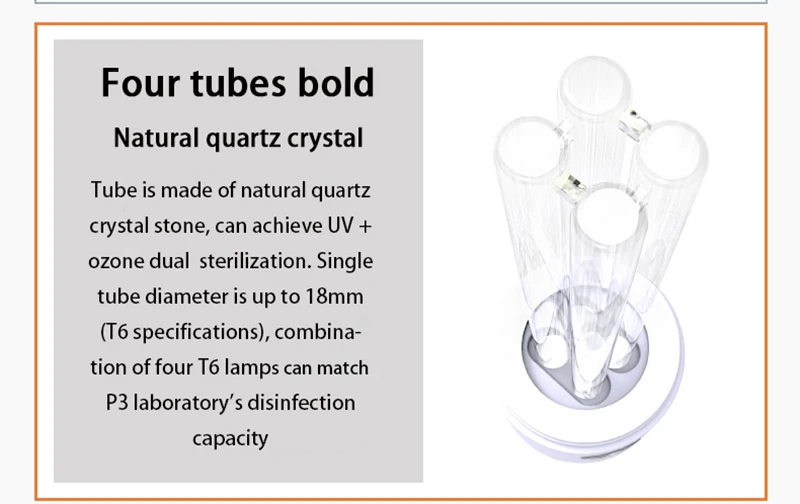 Four tubes bold

Natural quartz crystal

Tube is made of natural quartz crystal stone, can achieve UV + ozone dual  sterilization. Single tube diameter is up to 18mm (T6 specifications), combination of four T6 lamps can match P3 laboratory's disinfection capacity